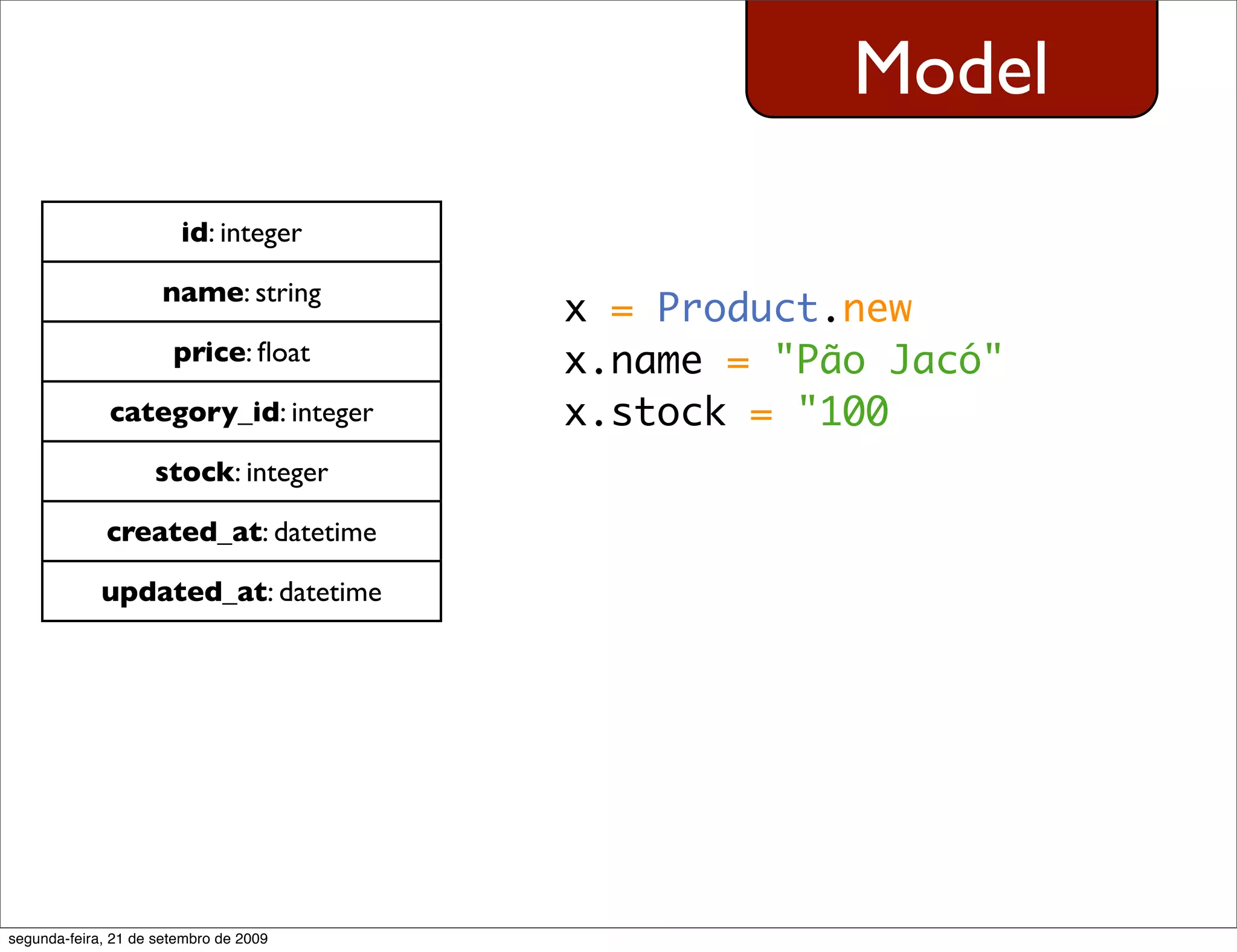 Model

| id: integer |
|---|
| name: string |
| price: float |
| category_id: integer |
| stock: integer |
| created_at: datetime |
| updated_at: datetime |

x = Product.new
x.name = "Pão Jacó"
x.stock = "100

segunda-feira, 21 de setembro de 2009